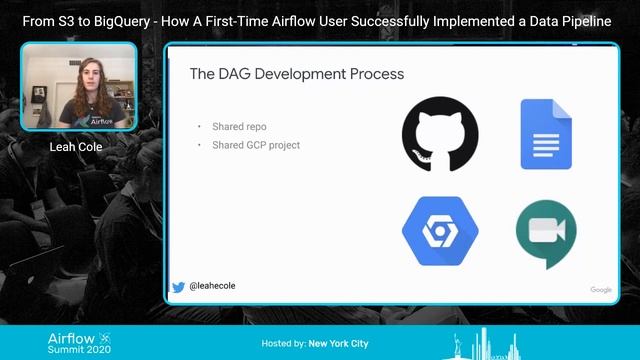 From S3 to BigQuery - How A First-Time Airflow User Successfully Implemented a Data Pipeline

Airflow

Leah Cole

The DAG Development Process

• Shared repo
• Shared GCP project

@leahecole

Google

Airflow Summit 2020

Hosted by: New York City